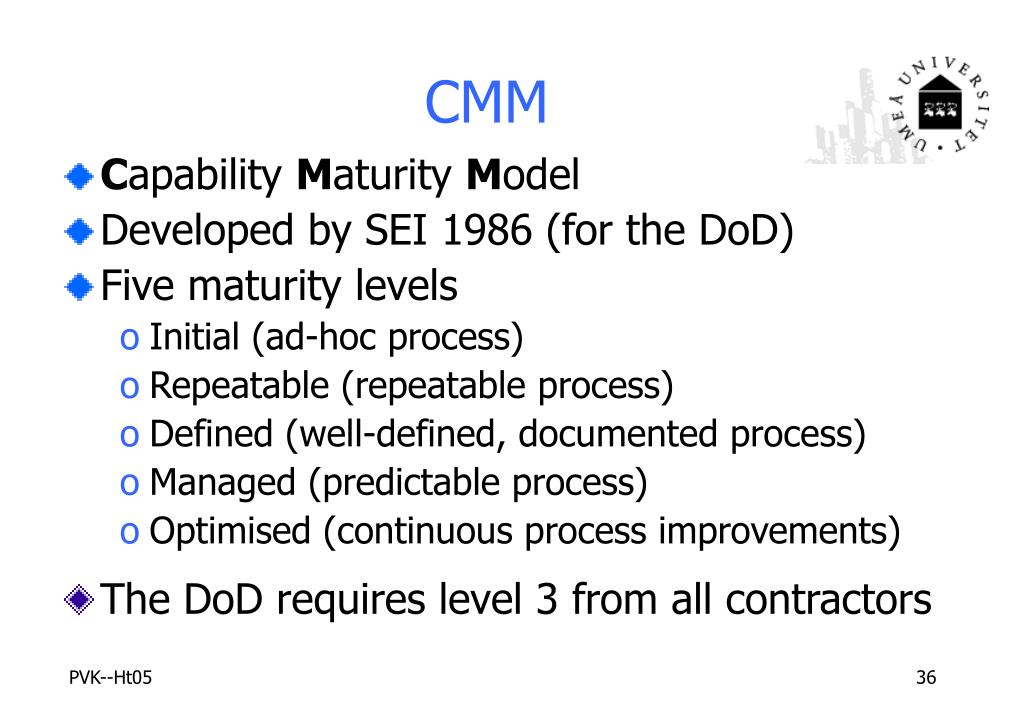 CMM

UMEÅ UNIVERSITET

Capability Maturity Model

Developed by SEI 1986 (for the DoD)

Five maturity levels

o Initial (ad-hoc process)

o Repeatable (repeatable process)

o Defined (well-defined, documented process)

o Managed (predictable process)

o Optimised (continuous process improvements)

The DoD requires level 3 from all contractors

PVK--Ht05

36